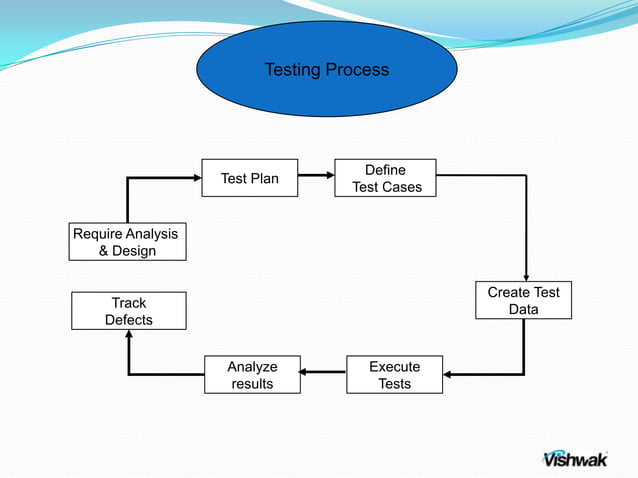 Testing Process

Require Analysis & Design

Test Plan

Define Test Cases

Create Test Data

Execute Tests

Analyze results

Track Defects

Vishwak